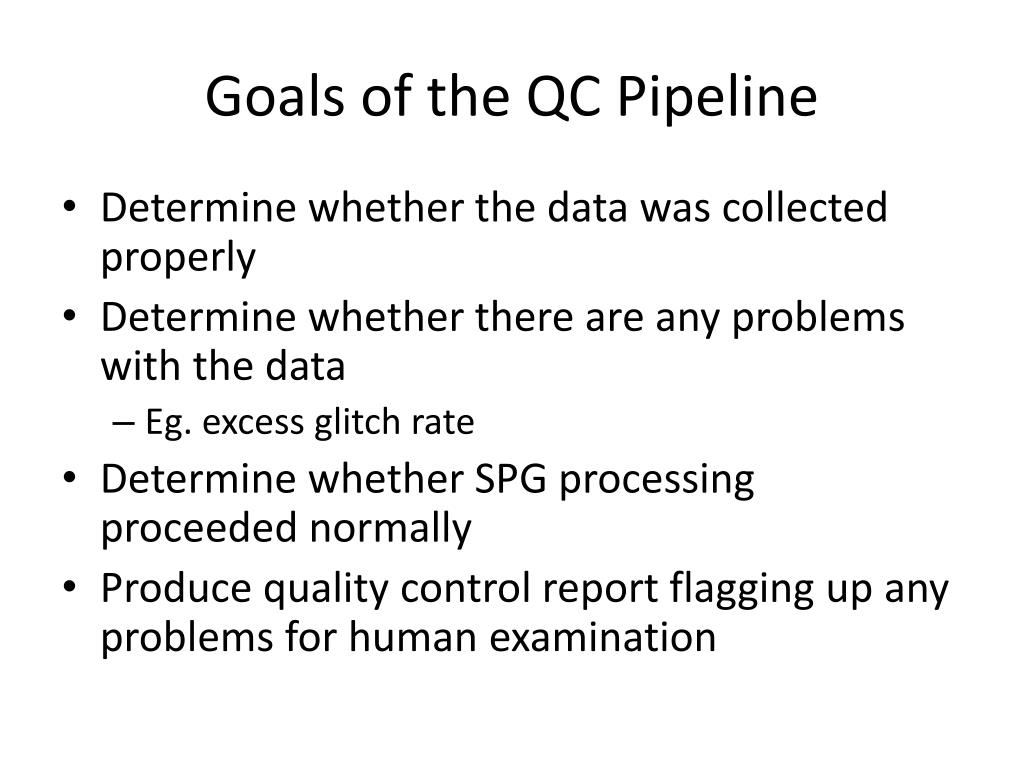 Goals of the QC Pipeline

• Determine whether the data was collected properly
• Determine whether there are any problems with the data
  – Eg. excess glitch rate
• Determine whether SPG processing proceeded normally
• Produce quality control report flagging up any problems for human examination